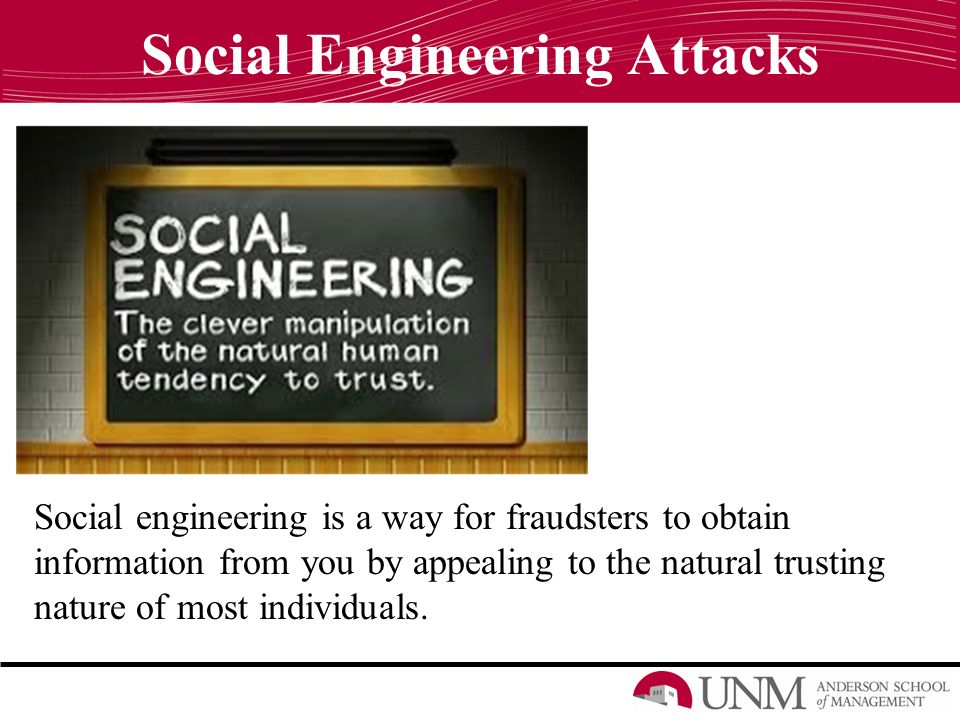 Social Engineering Attacks

SOCIAL ENGINEERING
The clever manipulation of the natural human tendency to trust.

Social engineering is a way for fraudsters to obtain information from you by appealing to the natural trusting nature of most individuals.

UNM ANDERSON SCHOOL of MANAGEMENT